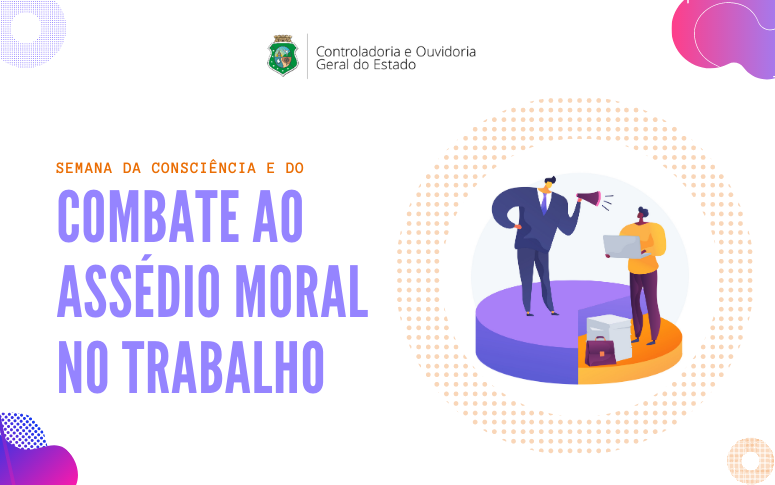 Controladoria e Ouvidoria
Geral do Estado

SEMANA DA CONSCIÊNCIA E DO

COMBATE AO ASSÉDIO MORAL NO TRABALHO